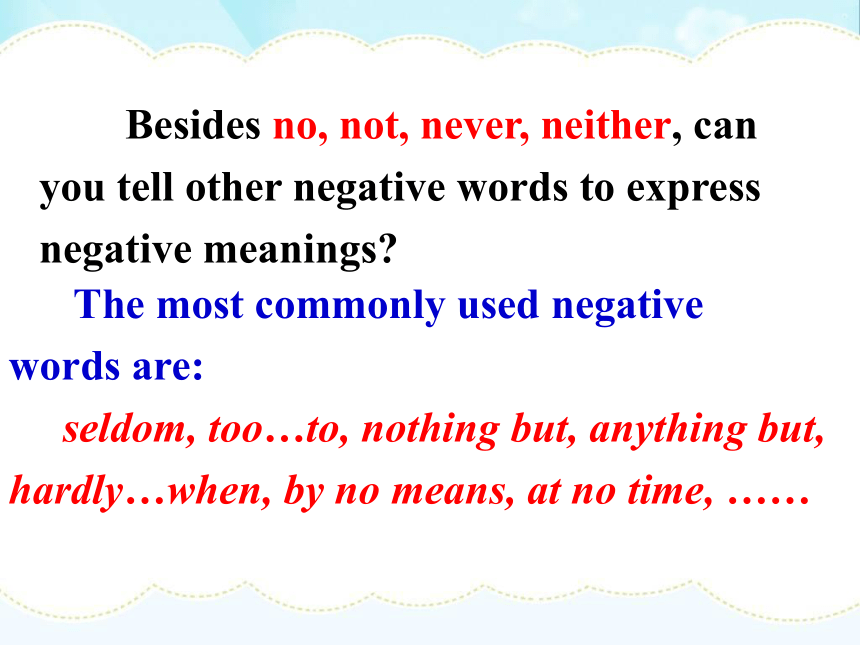 Besides no, not, never, neither, can you tell other negative words to express negative meanings?

The most commonly used negative words are:

seldom, too…to, nothing but, anything but, hardly…when, by no means, at no time, ……